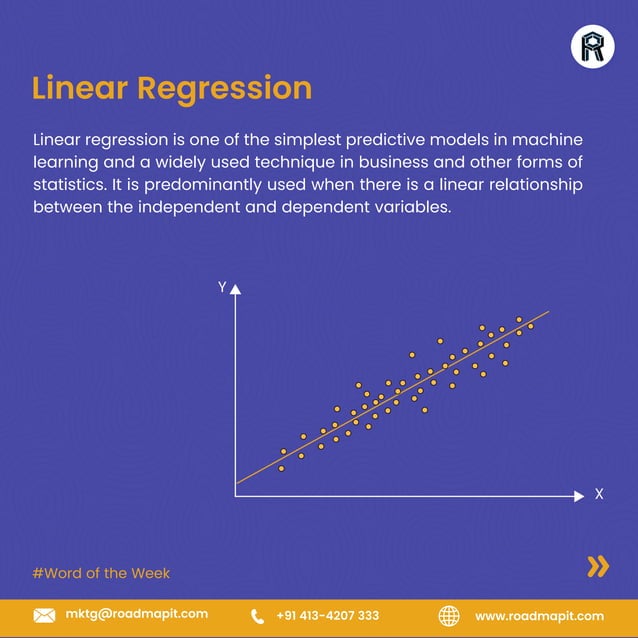 R

Linear Regression

Linear regression is one of the simplest predictive models in machine learning and a widely used technique in business and other forms of statistics. It is predominantly used when there is a linear relationship between the independent and dependent variables.

Y

X

#Word of the Week

»

mktg@roadmapit.com

+91 413-4207 333

www.roadmapit.com